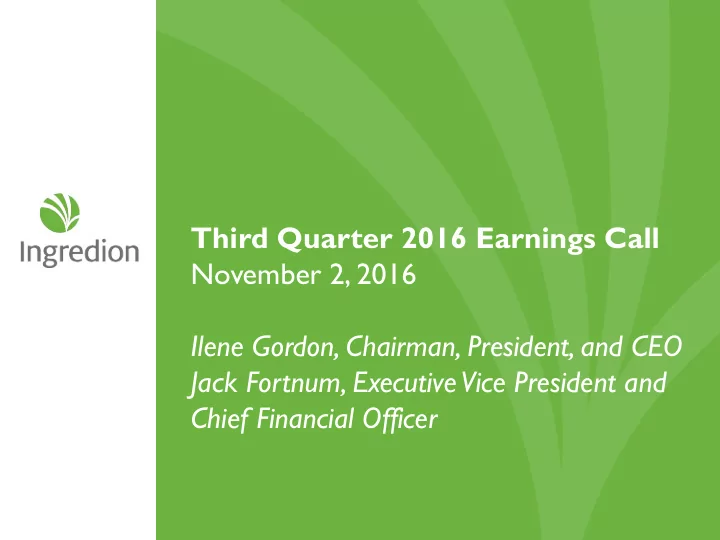 Ingredion

Third Quarter 2016 Earnings Call
November 2, 2016

Ilene Gordon, Chairman, President, and CEO
Jack Fortnum, Executive Vice President and Chief Financial Officer